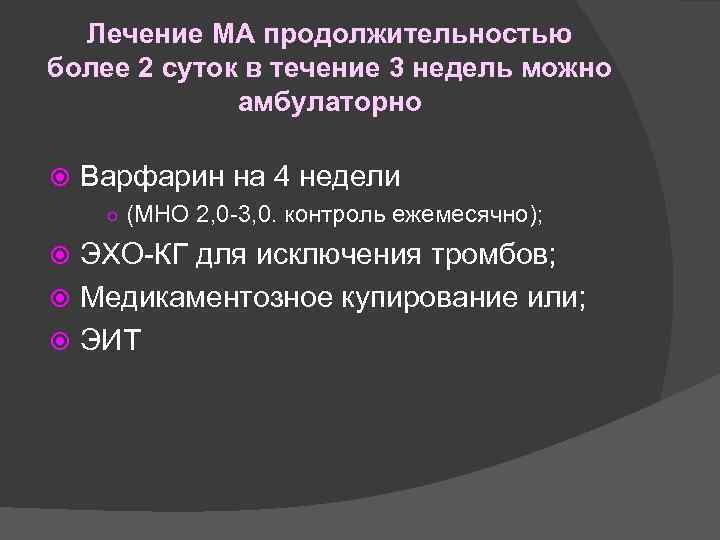 Лечение МА продолжительностью более 2 суток в течение 3 недель можно амбулаторно

Варфарин на 4 недели

(МНО 2,0-3,0. контроль ежемесячно);

ЭХО-КГ для исключения тромбов;

Медикаментозное купирование или;

ЭИТ